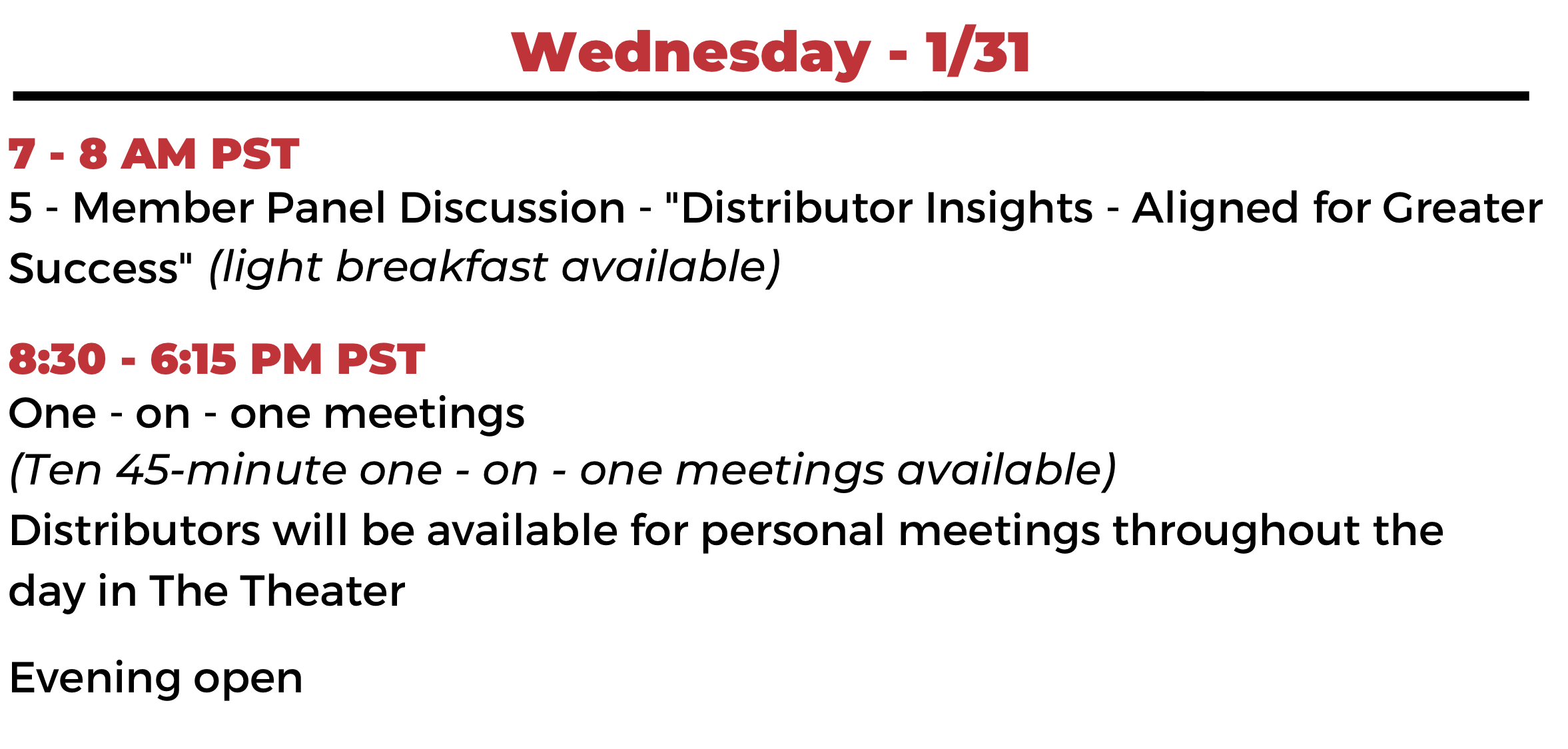 Wednesday - 1/31

7 - 8 AM PST
5 - Member Panel Discussion - "Distributor Insights - Aligned for Greater Success" (light breakfast available)

8:30 - 6:15 PM PST
One - on - one meetings
(Ten 45-minute one - on - one meetings available)
Distributors will be available for personal meetings throughout the day in The Theater

Evening open